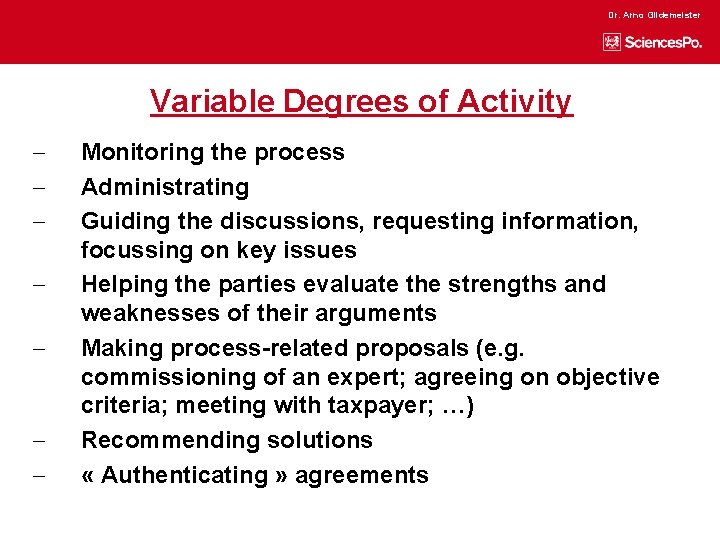 Dr. Arno Gildemeister

SciencesPo.

Variable Degrees of Activity

– Monitoring the process
– Administrating
– Guiding the discussions, requesting information, focussing on key issues
– Helping the parties evaluate the strengths and weaknesses of their arguments
– Making process-related proposals (e.g. commissioning of an expert; agreeing on objective criteria; meeting with taxpayer; …)
– Recommending solutions
– « Authenticating » agreements